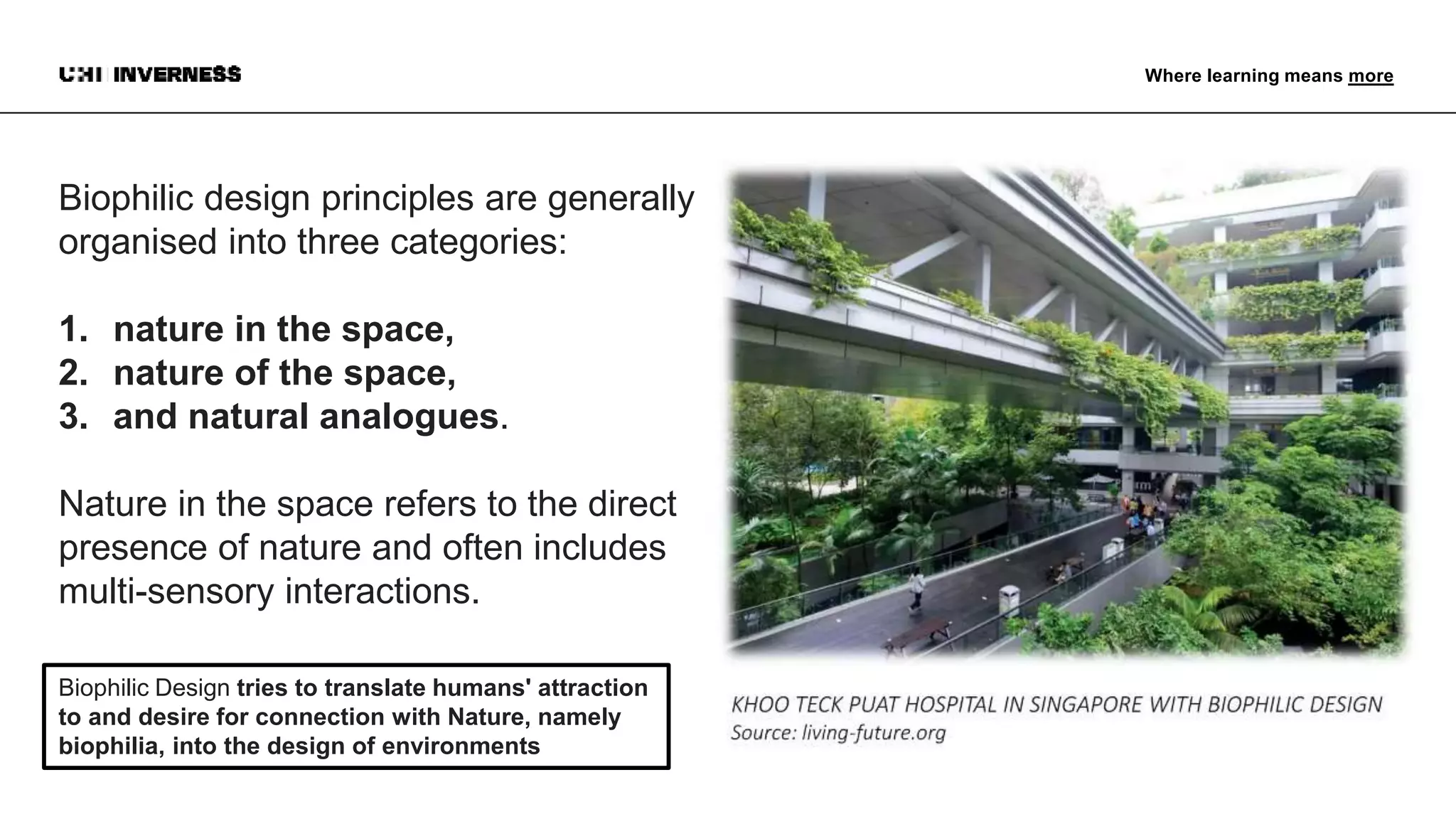 UHI INVERNESS

Where learning means more

Biophilic design principles are generally organised into three categories:

1. nature in the space,
2. nature of the space,
3. and natural analogues.

Nature in the space refers to the direct presence of nature and often includes multi-sensory interactions.

Biophilic Design tries to translate humans' attraction to and desire for connection with Nature, namely biophilia, into the design of environments

KHOO TECK PUAT HOSPITAL IN SINGAPORE WITH BIOPHILIC DESIGN
Source: living-future.org